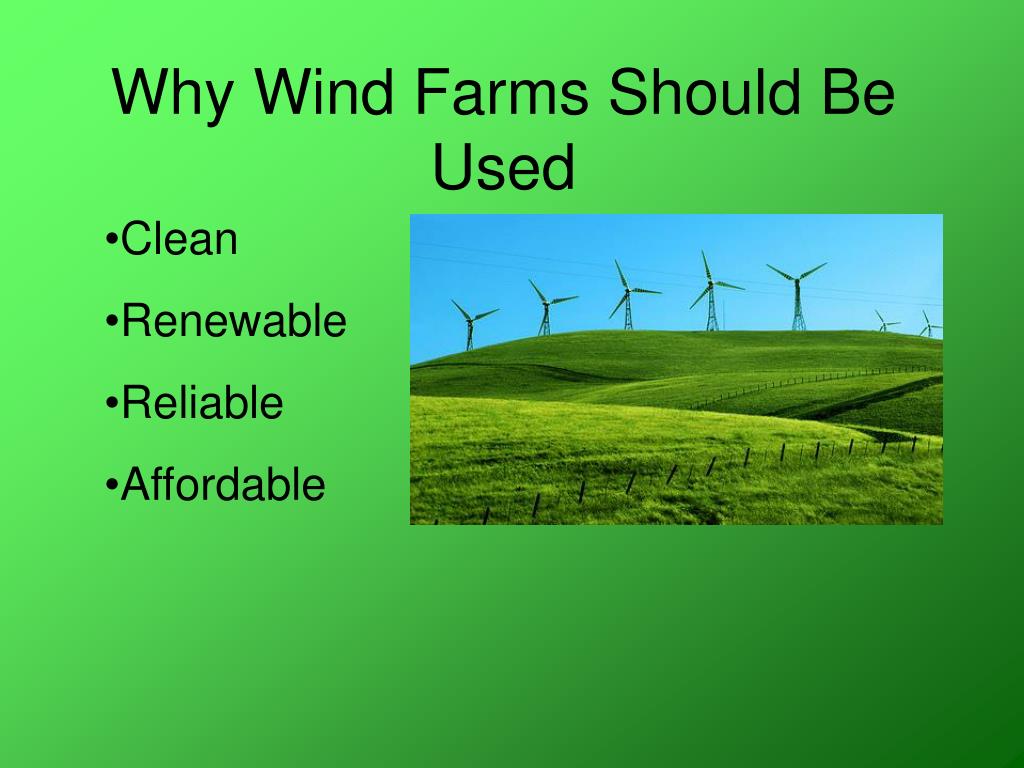 Why Wind Farms Should Be Used

•Clean
•Renewable
•Reliable
•Affordable